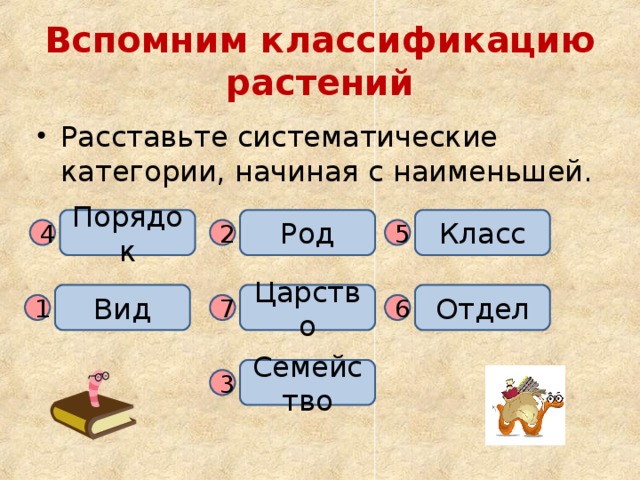 Вспомним классификацию растений

• Расставьте систематические категории, начиная с наименьшей.

4 Порядок
2 Род
5 Класс

1 Вид
7 Царство
6 Отдел

3 Семейство